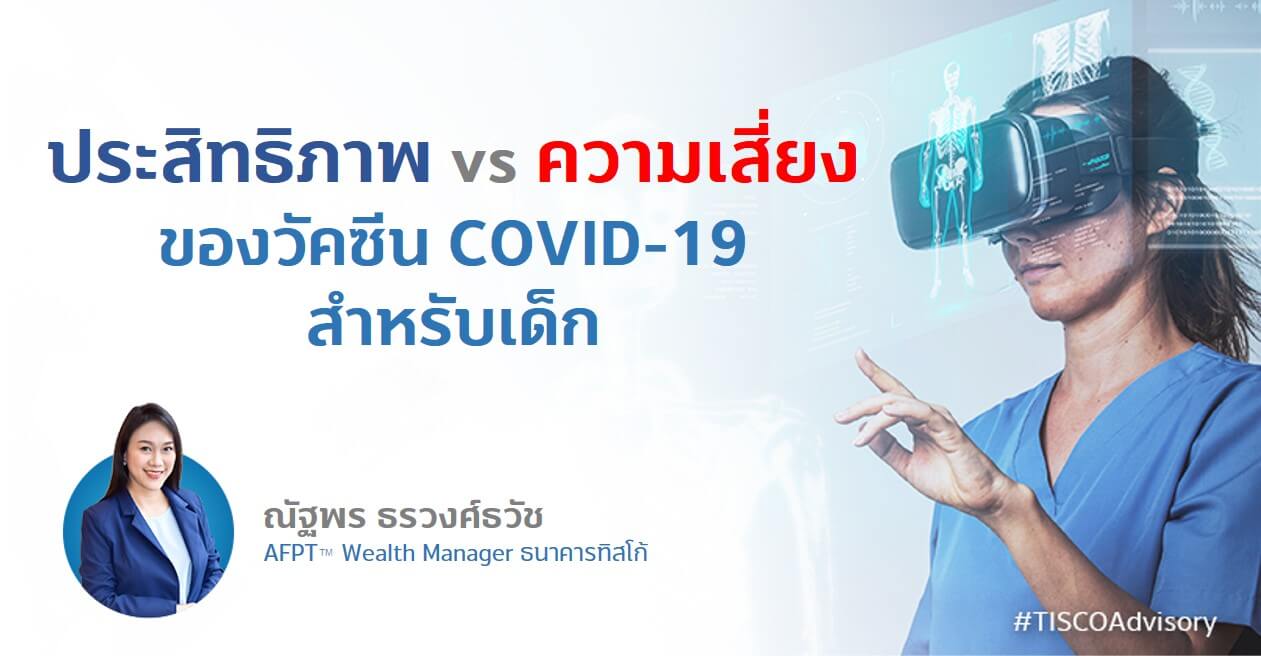 ประสิทธิภาพ vs ความเสี่ยง
ของวัคซีน COVID-19
สำหรับเด็ก

ณัฐพร ธรวงศ์ธวัช
AFPT™ Wealth Manager ธนาคารทิสโก้

#TISCOAdvisory